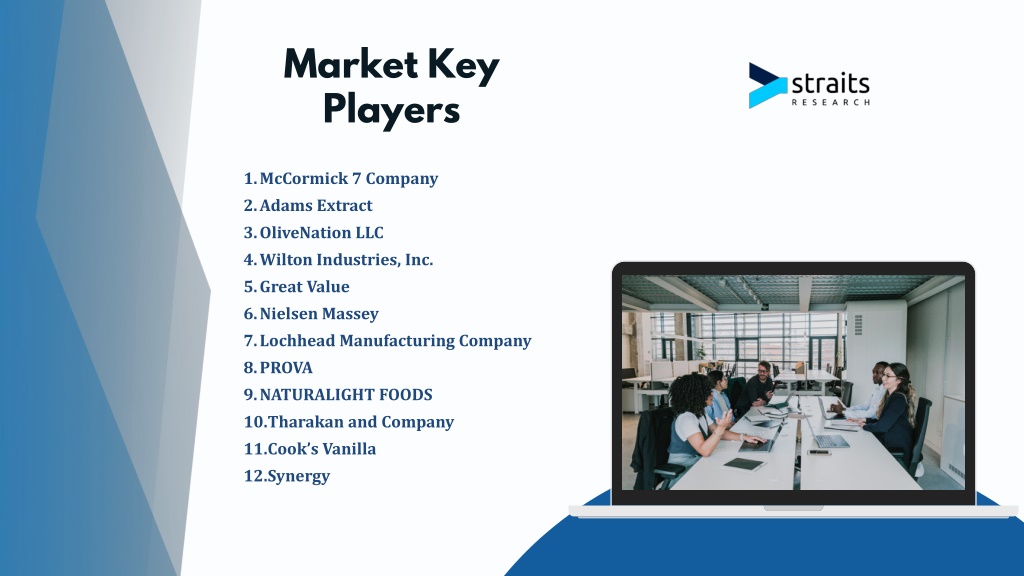 Market Key Players

straits
RESEARCH

1. McCormick 7 Company
2. Adams Extract
3. OliveNation LLC
4. Wilton Industries, Inc.
5. Great Value
6. Nielsen Massey
7. Lochhead Manufacturing Company
8. PROVA
9. NATURALIGHT FOODS
10. Tharakan and Company
11. Cook's Vanilla
12. Synergy